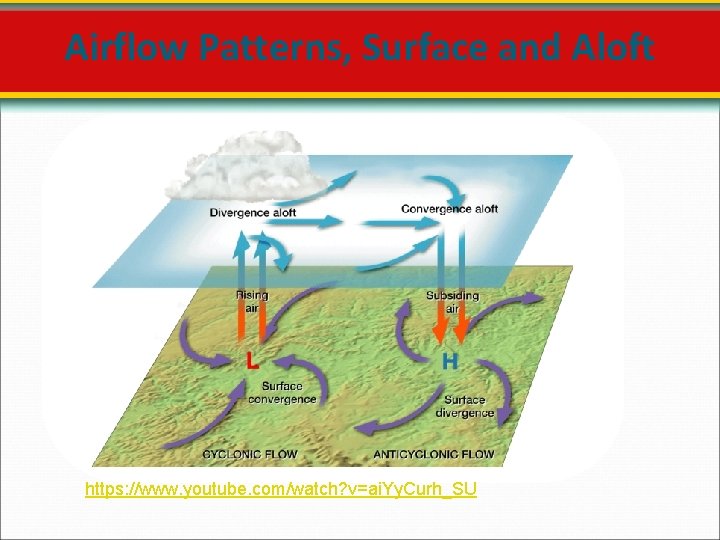 Airflow Patterns, Surface and Aloft

Divergence aloft

Convergence aloft

Rising air

Subsiding air

L

H

Surface convergence

Surface divergence

CYCLONIC FLOW

ANTICYCLONIC FLOW

https://www.youtube.com/watch?v=aiYyCurh_SU